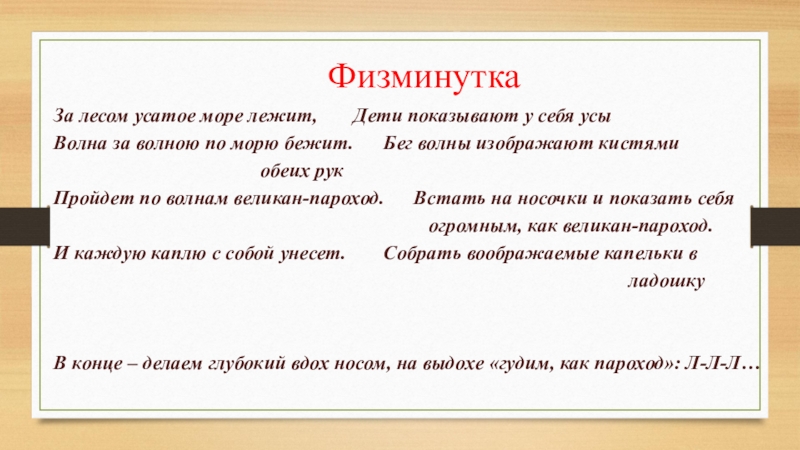 Физминутка

За лесом усатое море лежит, Дети показывают у себя усы
Волна за волною по морю бежит. Бег волны изображают кистями обеих рук
Пройдет по волнам великан-пароход. Встать на носочки и показать себя огромным, как великан-пароход.
И каждую каплю с собой унесет. Собрать воображаемые капельки в ладошку

В конце – делаем глубокий вдох носом, на выдохе «гудим, как пароход»: Л-Л-Л…